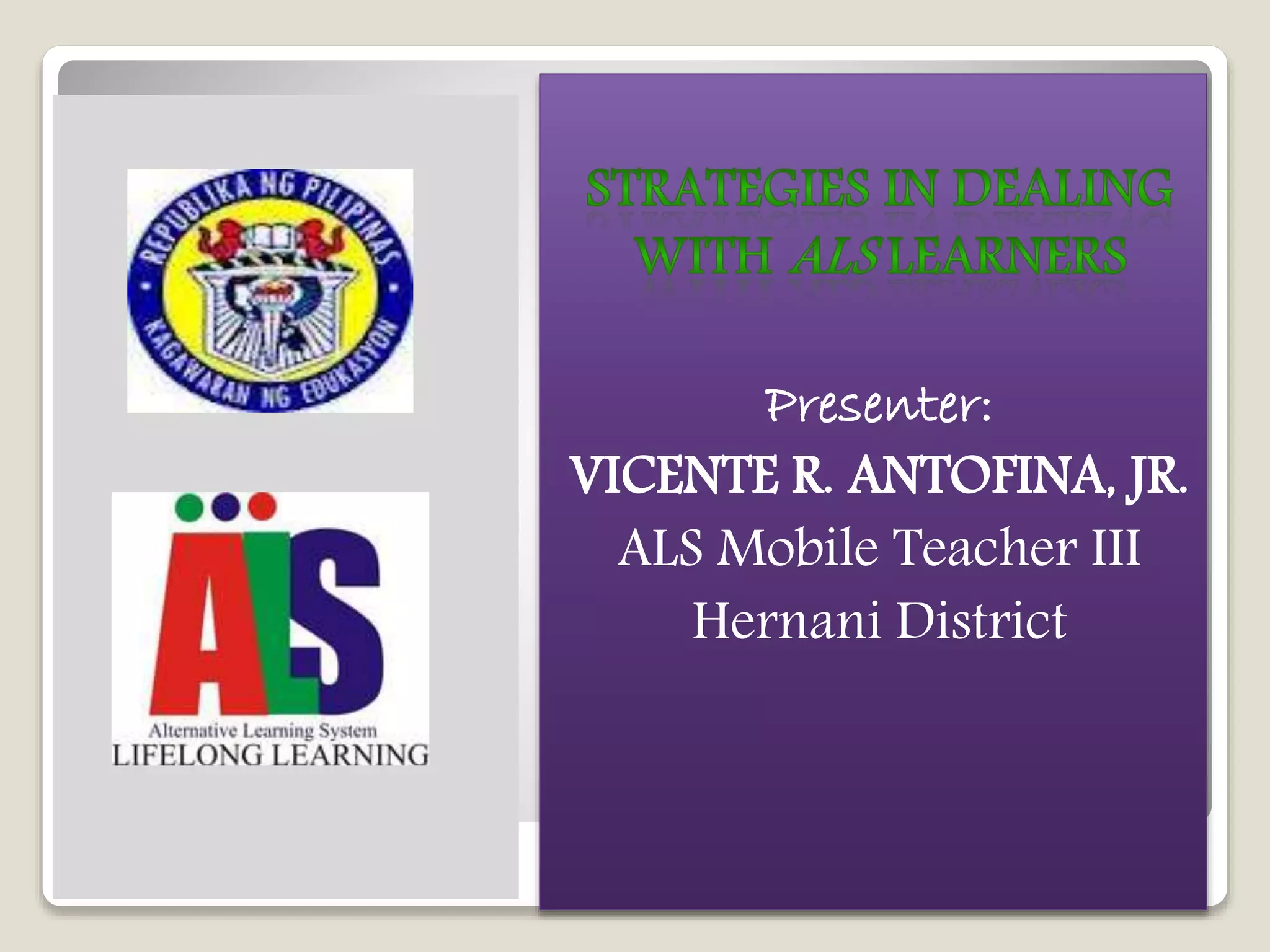 REPUBLIKA NG PILIPINAS
KAGAWARAN NG EDUKASYON

ALS
Alternative Learning System
LIFELONG LEARNING

STRATEGIES IN DEALING WITH ALS LEARNERS

Presenter:
VICENTE R. ANTOFINA, JR.
ALS Mobile Teacher III
Hernani District